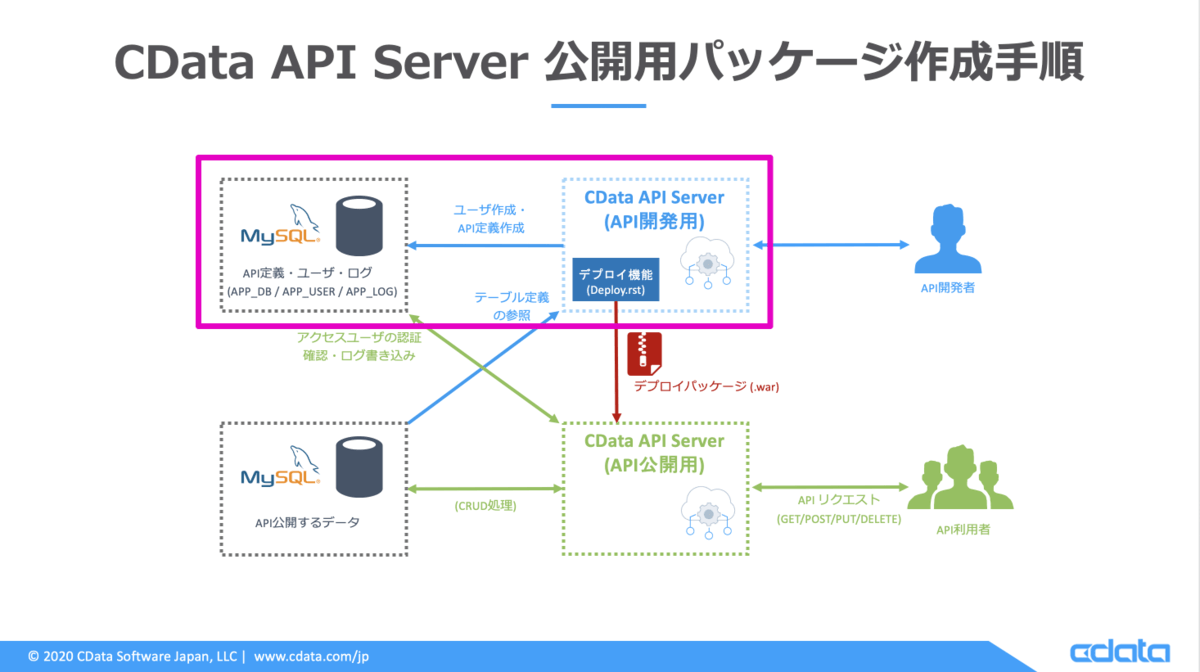 CData API Server 公開用パッケージ作成手順

MySQL

API定義・ユーザ・ログ
(APP_DB / APP_USER / APP_LOG)

ユーザ作成・
API定義作成

CData API Server
(API開発用)

デプロイ機能
(Deploy.rst)

API開発者

テーブル定義
の参照

アクセスユーザの認証
確認・ログ書き込み

デプロイパッケージ (.war)

MySQL

API公開するデータ

(CRUD処理)

CData API Server
(API公開用)

API リクエスト
(GET/POST/PUT/DELETE)

API利用者

© 2020 CData Software Japan, LLC | www.cdata.com/jp

cdata